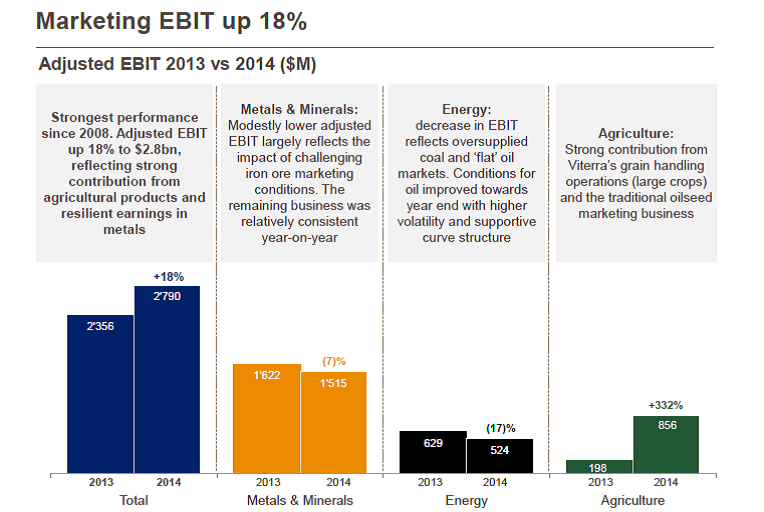 Marketing EBIT up 18%

Adjusted EBIT 2013 vs 2014 ($M)

Strongest performance since 2008. Adjusted EBIT up 18% to $2.8bn, reflecting strong contribution from agricultural products and resilient earnings in metals

Metals & Minerals: Modestly lower adjusted EBIT largely reflects the impact of challenging iron ore marketing conditions. The remaining business was relatively consistent year-on-year

Energy: decrease in EBIT reflects oversupplied coal and 'flat' oil markets. Conditions for oil improved towards year end with higher volatility and supportive curve structure

Agriculture: Strong contribution from Viterra's grain handling operations (large crops) and the traditional oilseed marketing business

+18%
2'356
2'790
2013
2014
Total

(7)%
1'622
1'515
2013
2014
Metals & Minerals

(17)%
629
524
2013
2014
Energy

+332%
198
856
2013
2014
Agriculture